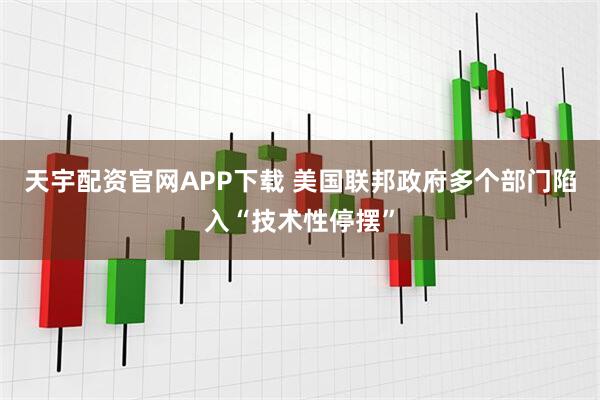 天宇配资官网APP下载 美国联邦政府多个部门陷入“技术性停摆”